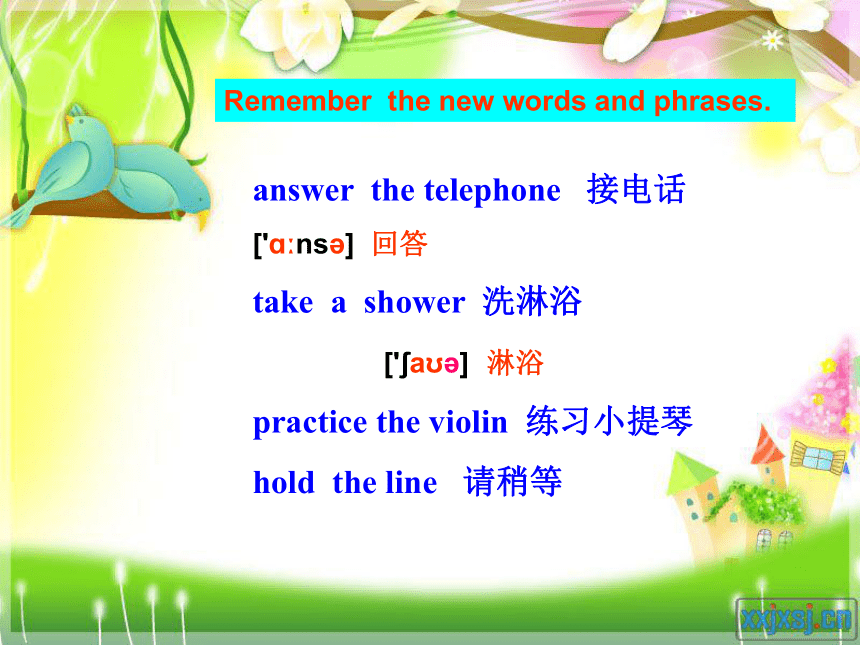 Remember the new words and phrases.

answer the telephone 接电话

['ɑːnsə] 回答

take a shower 洗淋浴

['ʃaʊə] 淋浴

practice the violin 练习小提琴

hold the line 请稍等

xxjxsj.cn